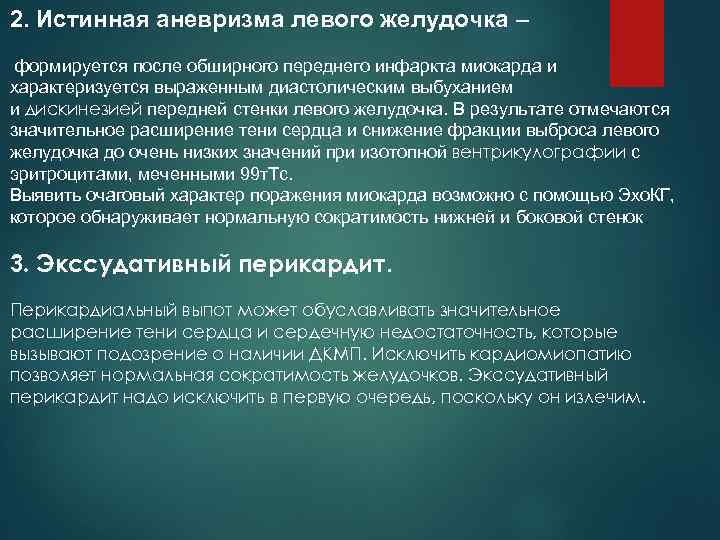 2. Истинная аневризма левого желудочка –

формируется после обширного переднего инфаркта миокарда и характеризуется выраженным диастолическим выбуханием и дискинезией передней стенки левого желудочка. В результате отмечаются значительное расширение тени сердца и снижение фракции выброса левого желудочка до очень низких значений при изотопной вентрикулографии с эритроцитами, меченными 99тТс.
Выявить очаговый характер поражения миокарда возможно с помощью ЭхоКГ, которое обнаруживает нормальную сократимость нижней и боковой стенок

3. Экссудативный перикардит.

Перикардиальный выпот может обуславливать значительное расширение тени сердца и сердечную недостаточность, которые вызывают подозрение о наличии ДКМП. Исключить кардиомиопатию позволяет нормальная сократимость желудочков. Экссудативный перикардит надо исключить в первую очередь, поскольку он излечим.